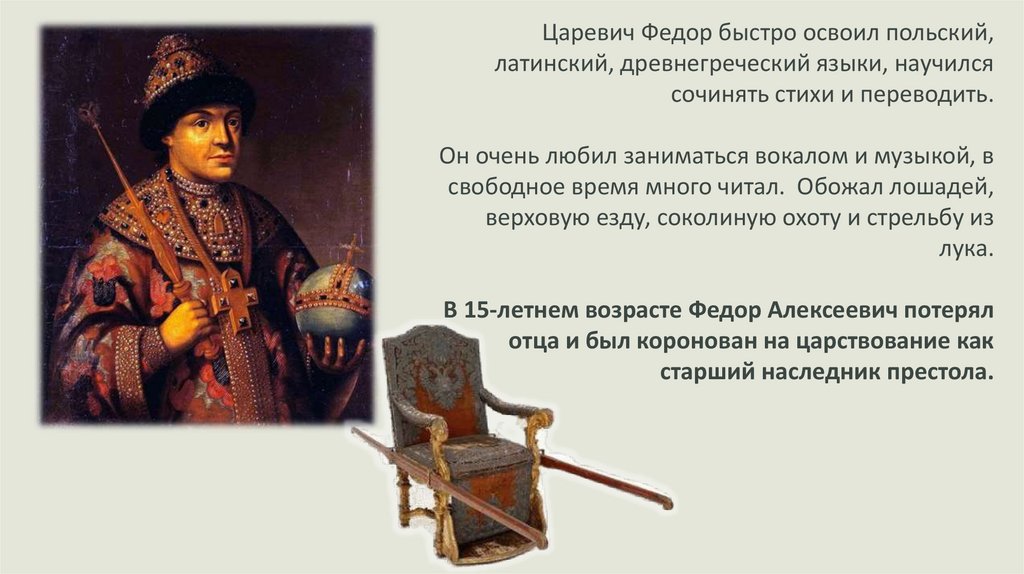 Царевич Федор быстро освоил польский, латинский, древнегреческий языки, научился сочинять стихи и переводить.

Он очень любил заниматься вокалом и музыкой, в свободное время много читал. Обожал лошадей, верховую езду, соколиную охоту и стрельбу из лука.

В 15-летнем возрасте Федор Алексеевич потерял отца и был коронован на царствование как старший наследник престола.